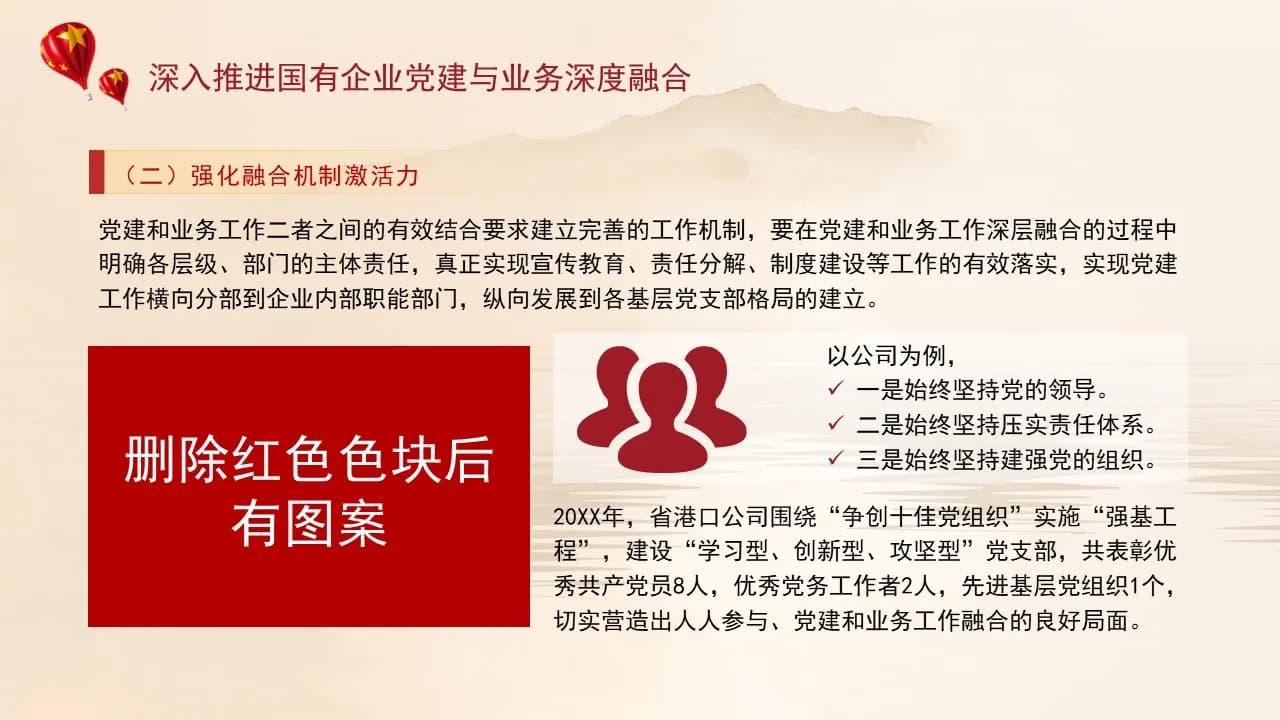 深入推进国有企业党建与业务深度融合

（二）强化融合机制激活力

党建和业务工作二者之间的有效结合要求建立完善的工作机制，要在党建和业务工作深层融合的过程中明确各层级、部门的主体责任，真正实现宣传教育、责任分解、制度建设等工作的有效落实，实现党建工作横向分部到企业内部职能部门，纵向发展到各基层党支部格局的建立。

删除红色色块后有图案

以公司为例，
✓ 一是始终坚持党的领导。
✓ 二是始终坚持压实责任体系。
✓ 三是始终坚持建强党的组织。

20XX年，省港口公司围绕“争创十佳党组织”实施“强基工程”，建设“学习型、创新型、攻坚型”党支部，共表彰优秀共产党员8人，优秀党务工作者2人，先进基层党组织1个，切实营造出人人参与、党建和业务工作融合的良好局面。